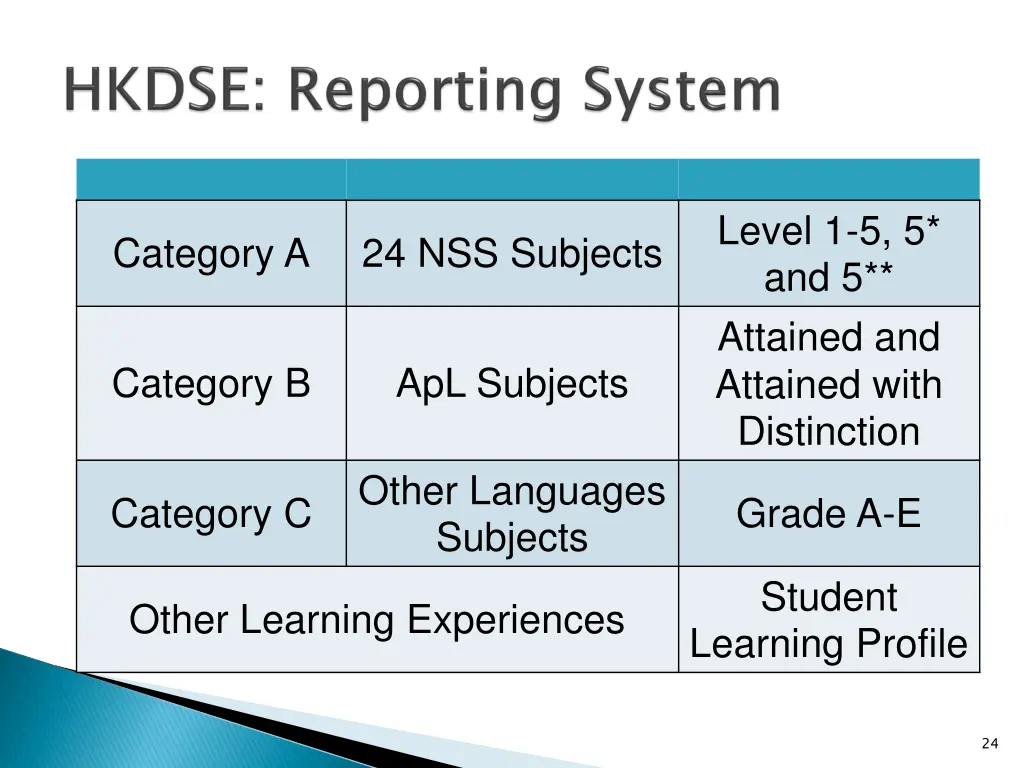 HKDSE: Reporting System

| | | |
|---|---|---|
| Category A | 24 NSS Subjects | Level 1-5, 5* and 5** |
| Category B | ApL Subjects | Attained and Attained with Distinction |
| Category C | Other Languages Subjects | Grade A-E |
| Other Learning Experiences | | Student Learning Profile |

24